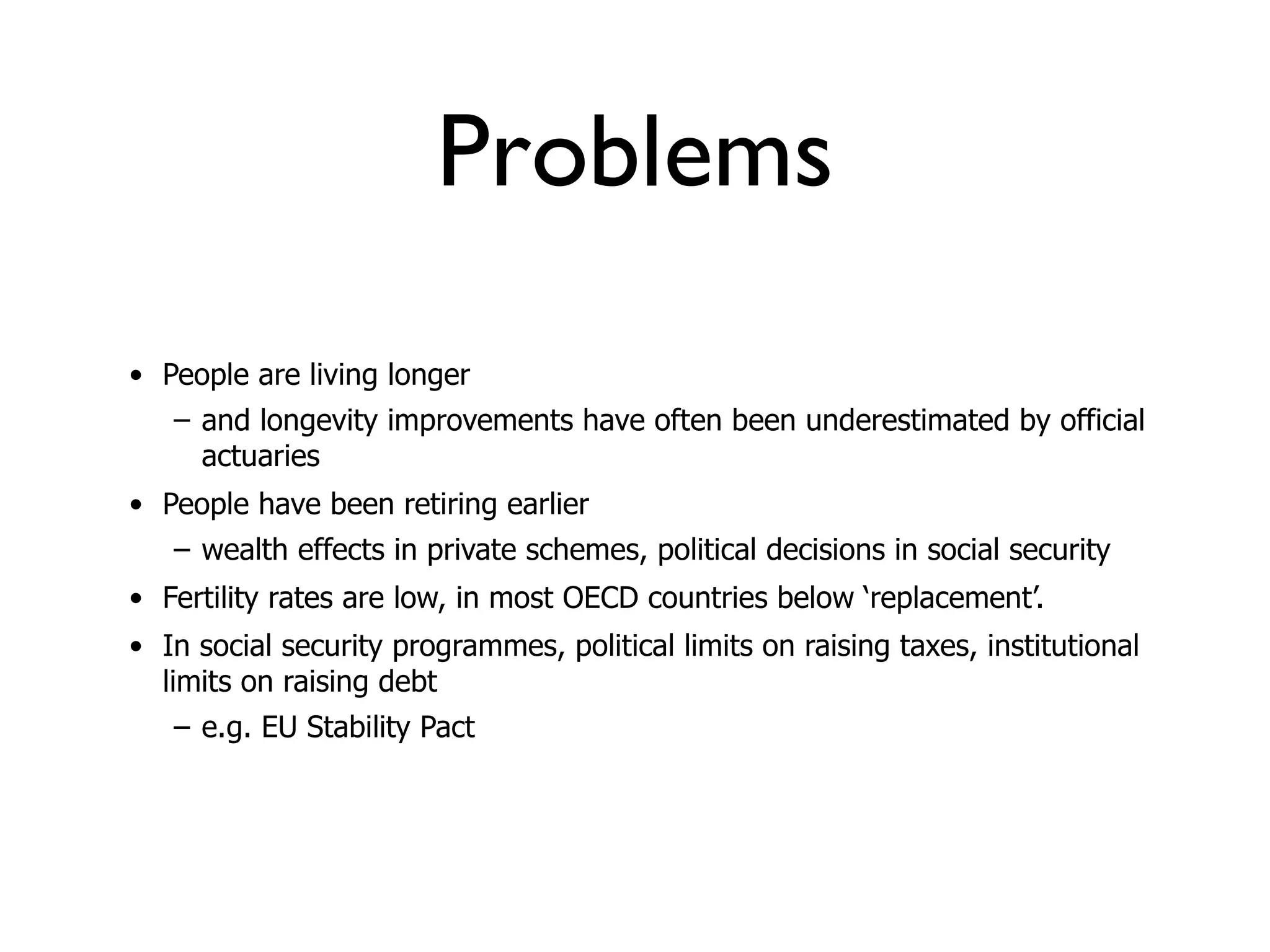 Problems

• People are living longer
  – and longevity improvements have often been underestimated by official actuaries
• People have been retiring earlier
  – wealth effects in private schemes, political decisions in social security
• Fertility rates are low, in most OECD countries below ‘replacement’.
• In social security programmes, political limits on raising taxes, institutional limits on raising debt
  – e.g. EU Stability Pact